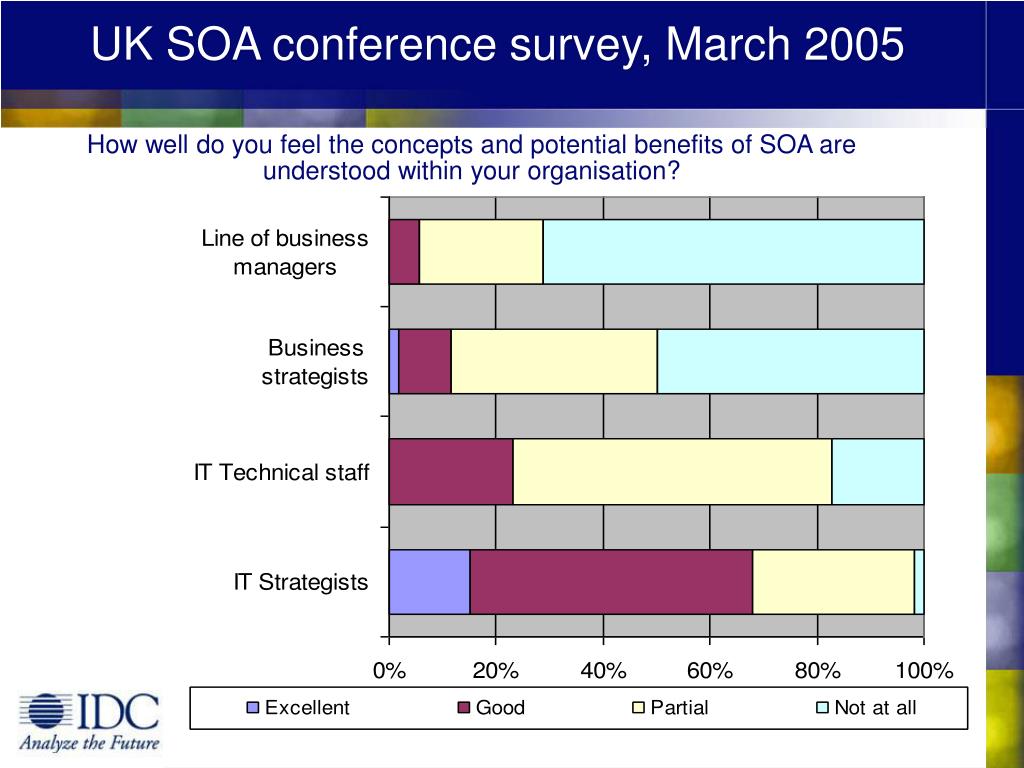 UK SOA conference survey, March 2005

How well do you feel the concepts and potential benefits of SOA are understood within your organisation?

Line of business managers

Business strategists

IT Technical staff

IT Strategists

0%
20%
40%
60%
80%
100%

Excellent
Good
Partial
Not at all

IDC
Analyze the Future